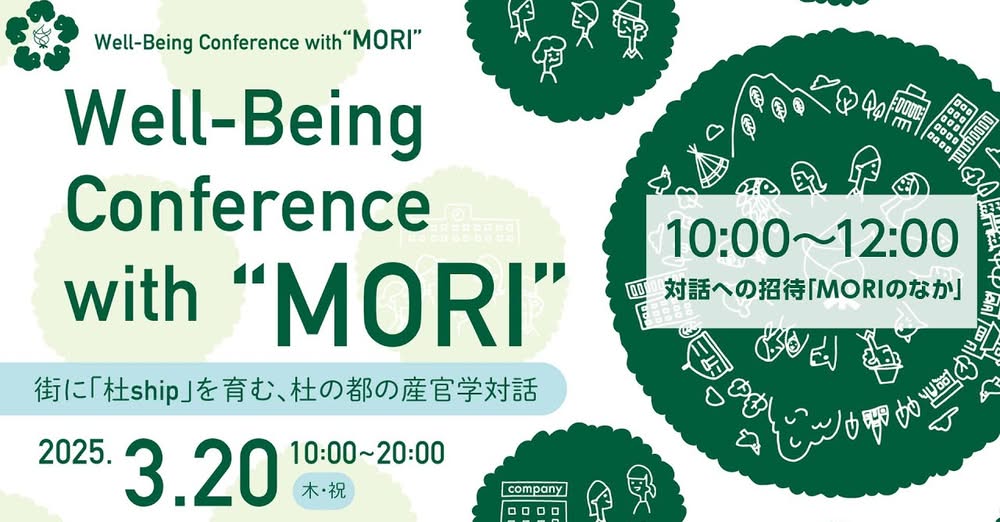 Well-Being Conference with "MORI"

Well-Being Conference with "MORI"

街に「杜ship」を育む、杜の都の産官学対話

2025. 3.20 10:00~20:00 木・祝

10:00～12:00
対話への招待「MORIのなか」

company